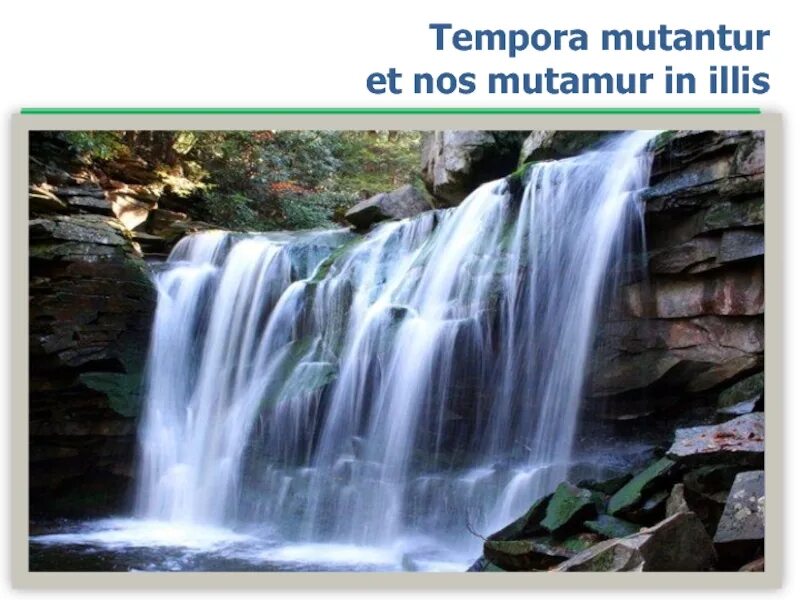 Tempora mutantur
et nos mutamur in illis